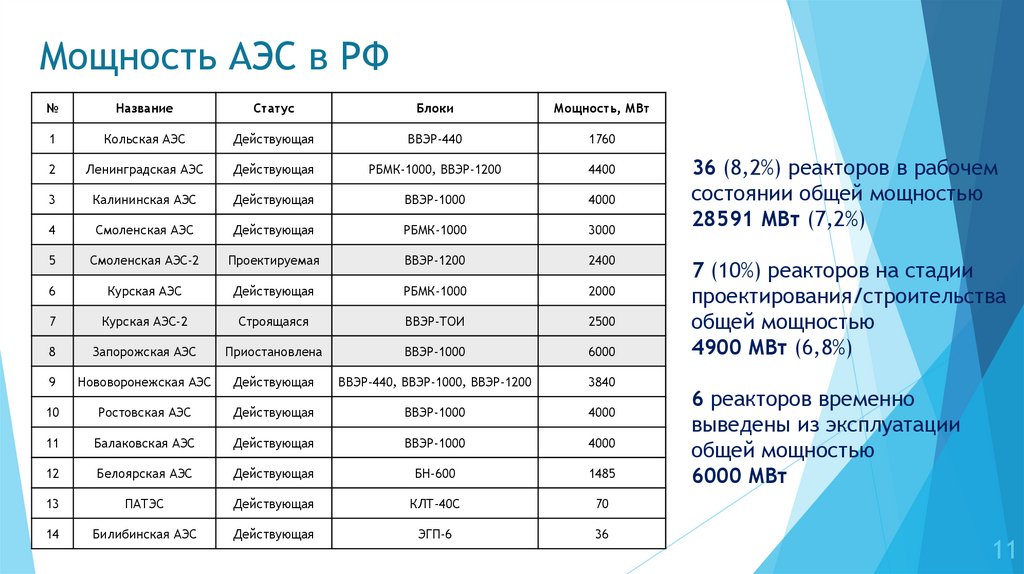 Мощность АЭС в РФ

| № | Название | Статус | Блоки | Мощность, МВт |
|---|---|---|---|---|
| 1 | Кольская АЭС | Действующая | ВВЭР-440 | 1760 |
| 2 | Ленинградская АЭС | Действующая | РБМК-1000, ВВЭР-1200 | 4400 |
| 3 | Калининская АЭС | Действующая | ВВЭР-1000 | 4000 |
| 4 | Смоленская АЭС | Действующая | РБМК-1000 | 3000 |
| 5 | Смоленская АЭС-2 | Проектируемая | ВВЭР-1200 | 2400 |
| 6 | Курская АЭС | Действующая | РБМК-1000 | 2000 |
| 7 | Курская АЭС-2 | Строящаяся | ВВЭР-ТОИ | 2500 |
| 8 | Запорожская АЭС | Приостановлена | ВВЭР-1000 | 6000 |
| 9 | Нововоронежская АЭС | Действующая | ВВЭР-440, ВВЭР-1000, ВВЭР-1200 | 3840 |
| 10 | Ростовская АЭС | Действующая | ВВЭР-1000 | 4000 |
| 11 | Балаковская АЭС | Действующая | ВВЭР-1000 | 4000 |
| 12 | Белоярская АЭС | Действующая | БН-600 | 1485 |
| 13 | ПАТЭС | Действующая | КЛТ-40С | 70 |
| 14 | Билибинская АЭС | Действующая | ЭГП-6 | 36 |

36 (8,2%) реакторов в рабочем состоянии общей мощностью 28591 МВт (7,2%)

7 (10%) реакторов на стадии проектирования/строительства общей мощностью 4900 МВт (6,8%)

6 реакторов временно выведены из эксплуатации общей мощностью 6000 МВт

11